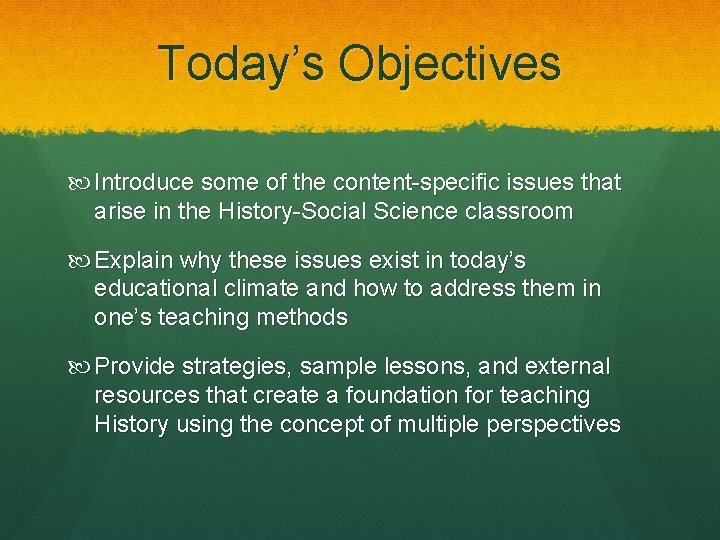 Today’s Objectives

Introduce some of the content-specific issues that arise in the History-Social Science classroom

Explain why these issues exist in today’s educational climate and how to address them in one’s teaching methods

Provide strategies, sample lessons, and external resources that create a foundation for teaching History using the concept of multiple perspectives